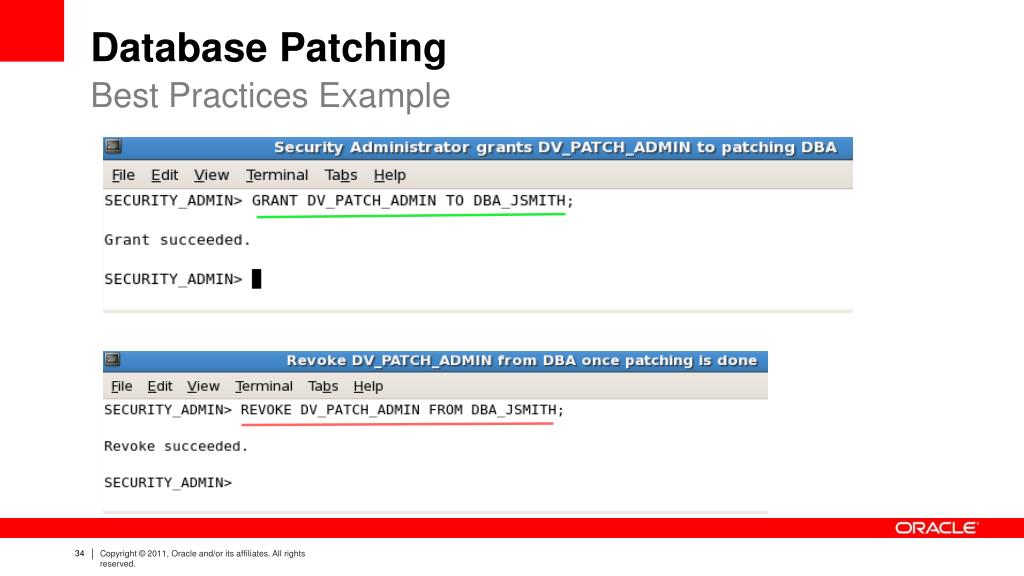 Database Patching
Best Practices Example

Security Administrator grants DV_PATCH_ADMIN to patching DBA

File Edit View Terminal Tabs Help

SECURITY_ADMIN> GRANT DV_PATCH_ADMIN TO DBA_JSMITH;

Grant succeeded.

SECURITY_ADMIN>

Revoke DV_PATCH_ADMIN from DBA once patching is done

File Edit View Terminal Tabs Help

SECURITY_ADMIN> REVOKE DV_PATCH_ADMIN FROM DBA_JSMITH;

Revoke succeeded.

SECURITY_ADMIN>

ORACLE

34 | Copyright © 2011, Oracle and/or its affiliates. All rights reserved.